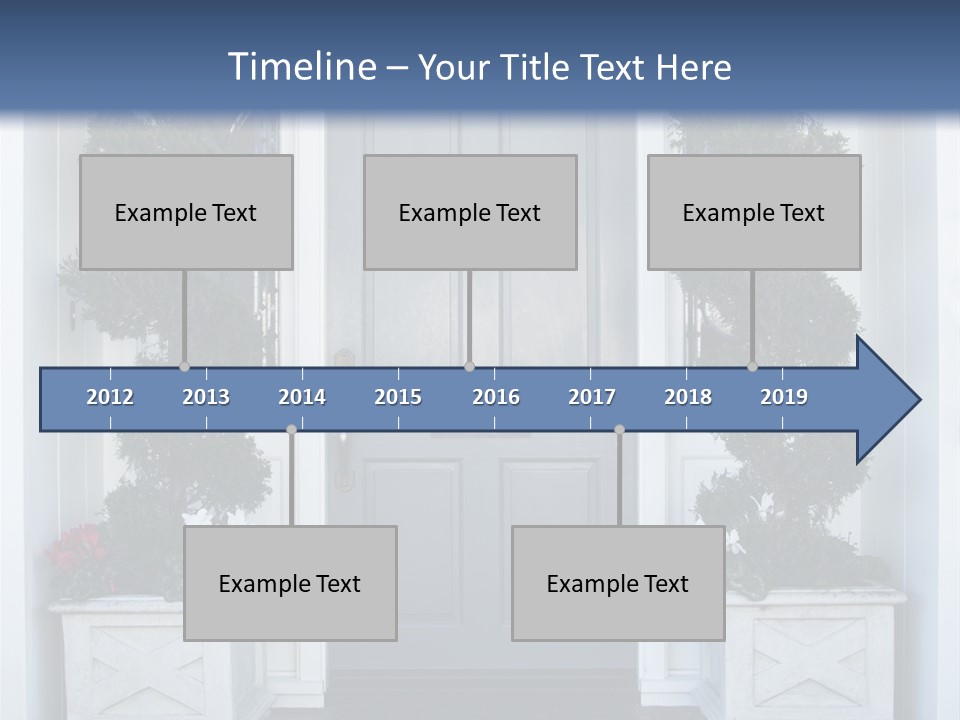 Timeline – Your Title Text Here

Example Text

Example Text

Example Text

2012 2013 2014 2015 2016 2017 2018 2019

Example Text

Example Text